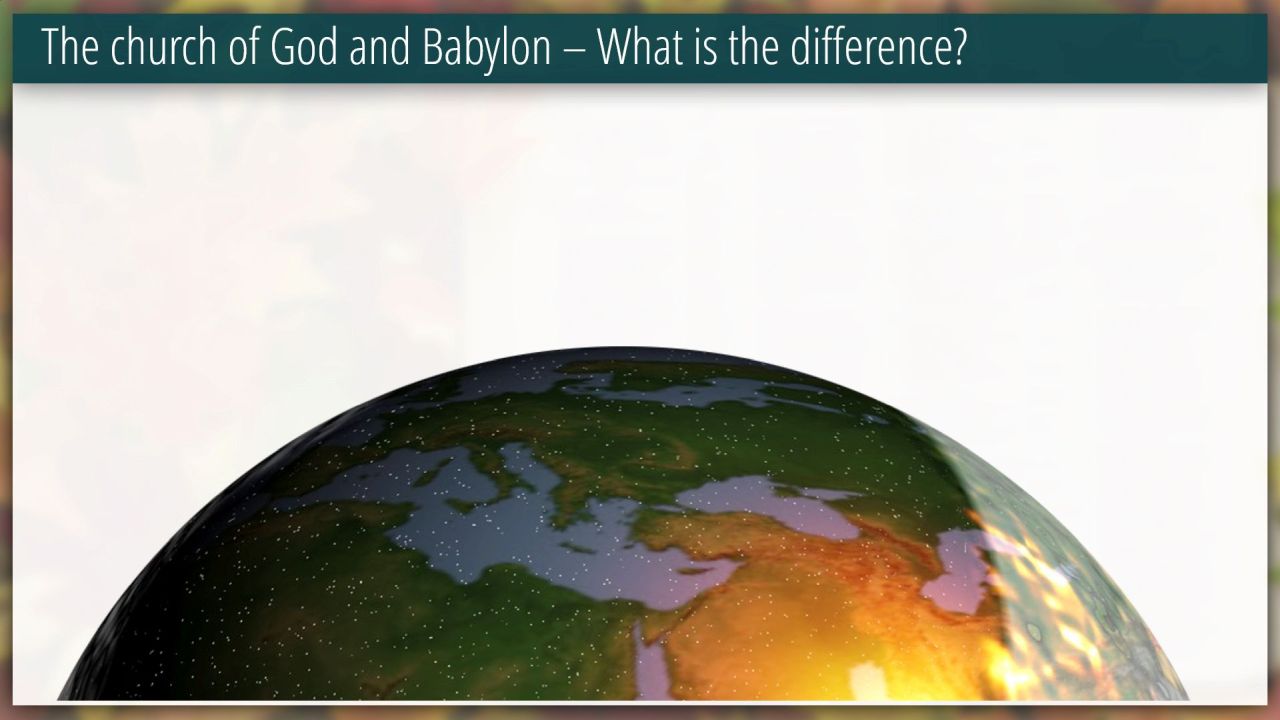 The church of God and Babylon – What is the difference?